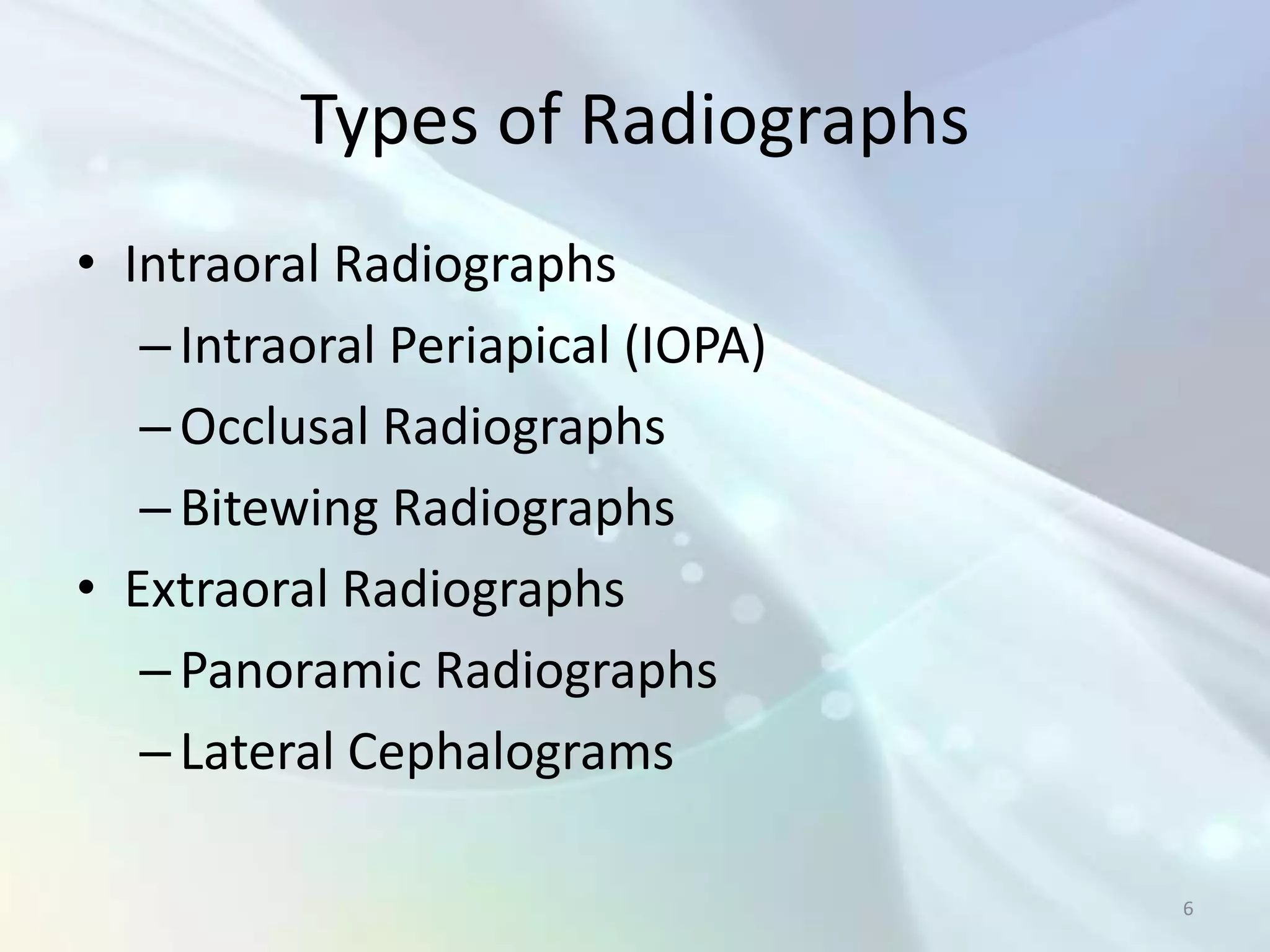 Types of Radiographs

• Intraoral Radiographs
– Intraoral Periapical (IOPA)
– Occlusal Radiographs
– Bitewing Radiographs
• Extraoral Radiographs
– Panoramic Radiographs
– Lateral Cephalograms

6